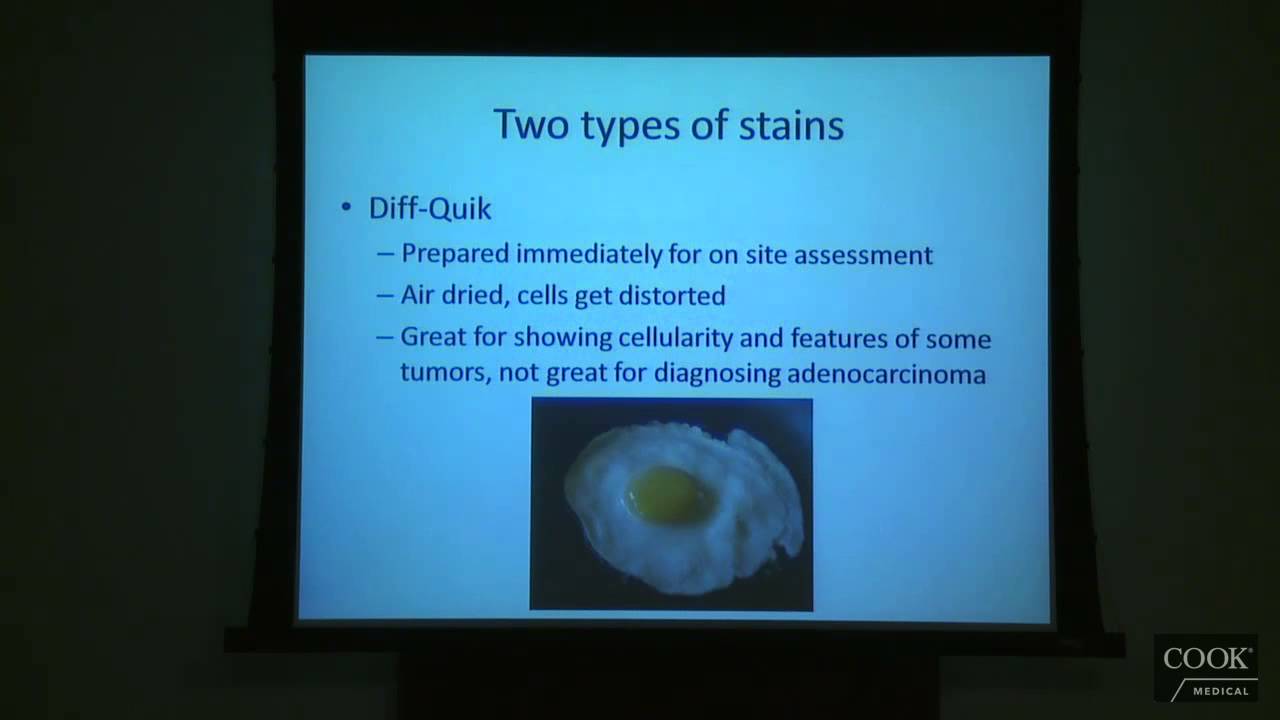 Two types of stains

• Diff-Quik
 – Prepared immediately for on site assessment
 – Air dried, cells get distorted
 – Great for showing cellularity and features of some tumors, not great for diagnosing adenocarcinoma

COOK® MEDICAL